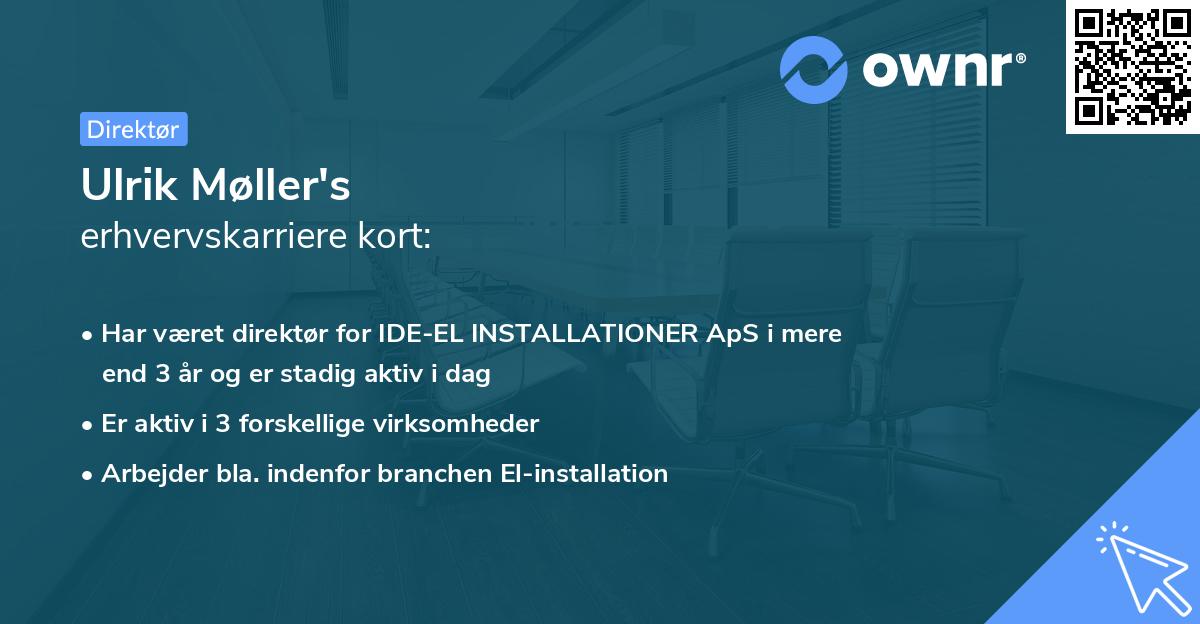 ownr®

Direktør

Ulrik Møller's
erhvervskarriere kort:

• Har været direktør for IDE-EL INSTALLATIONER ApS i mere end 3 år og er stadig aktiv i dag
• Er aktiv i 3 forskellige virksomheder
• Arbejder bla. indenfor branchen El-installation